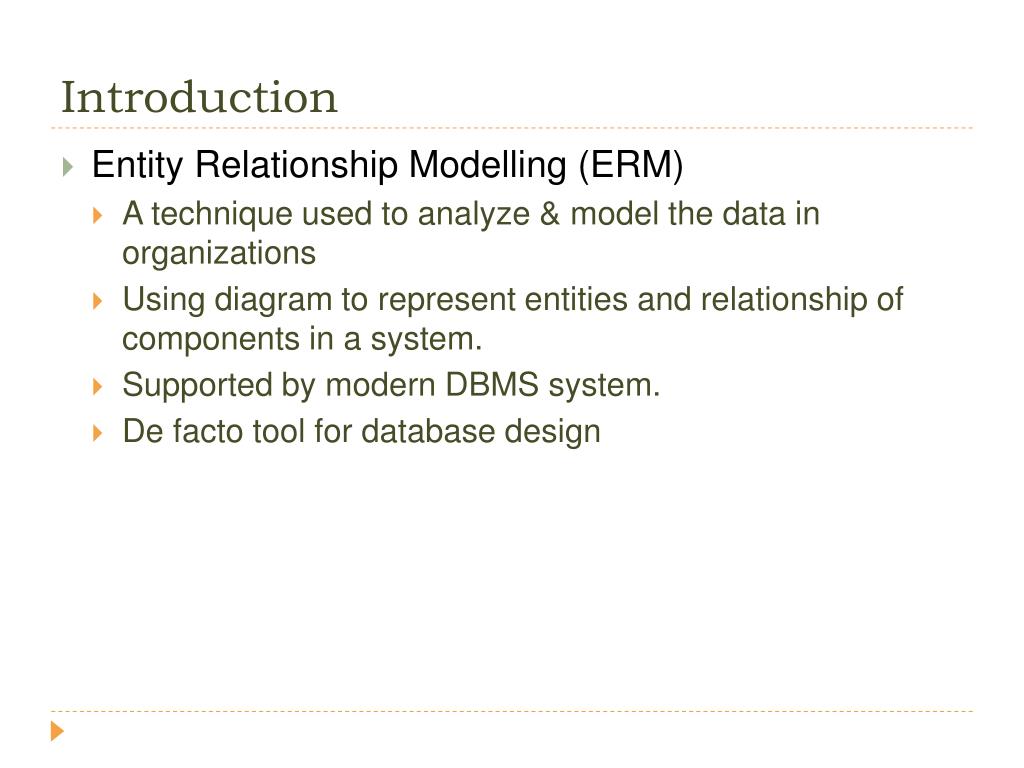 Introduction

Entity Relationship Modelling (ERM)

A technique used to analyze & model the data in organizations

Using diagram to represent entities and relationship of components in a system.

Supported by modern DBMS system.

De facto tool for database design